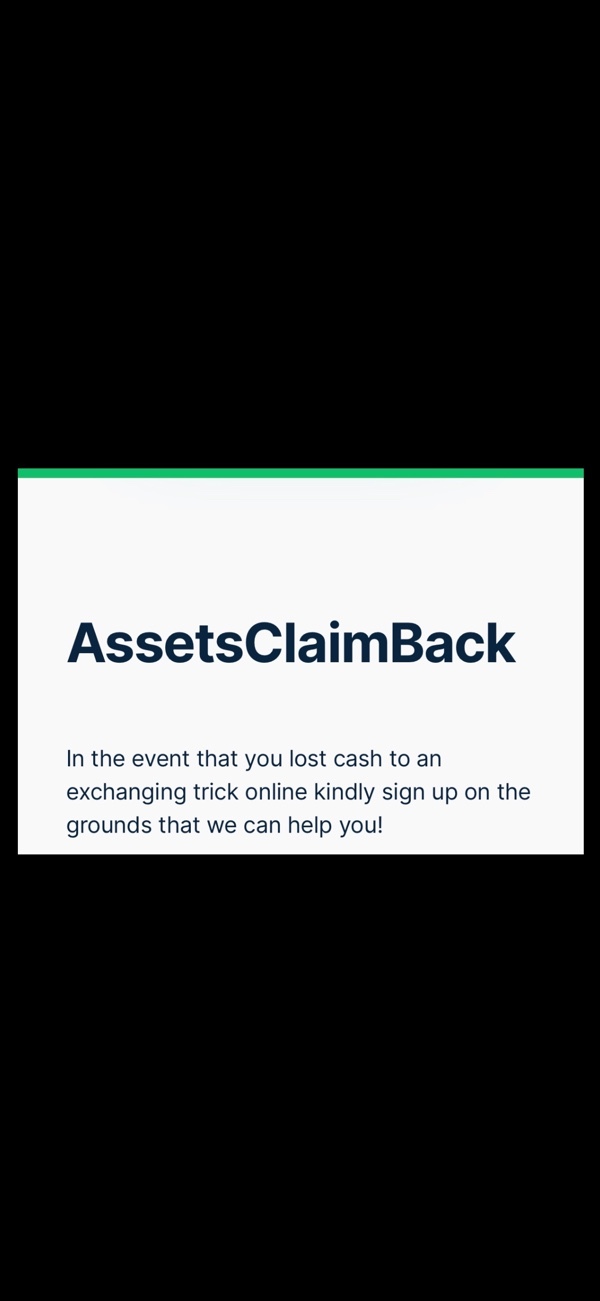 AssetsClaimBack

In the event that you lost cash to an exchanging trick online kindly sign up on the grounds that we can help you!